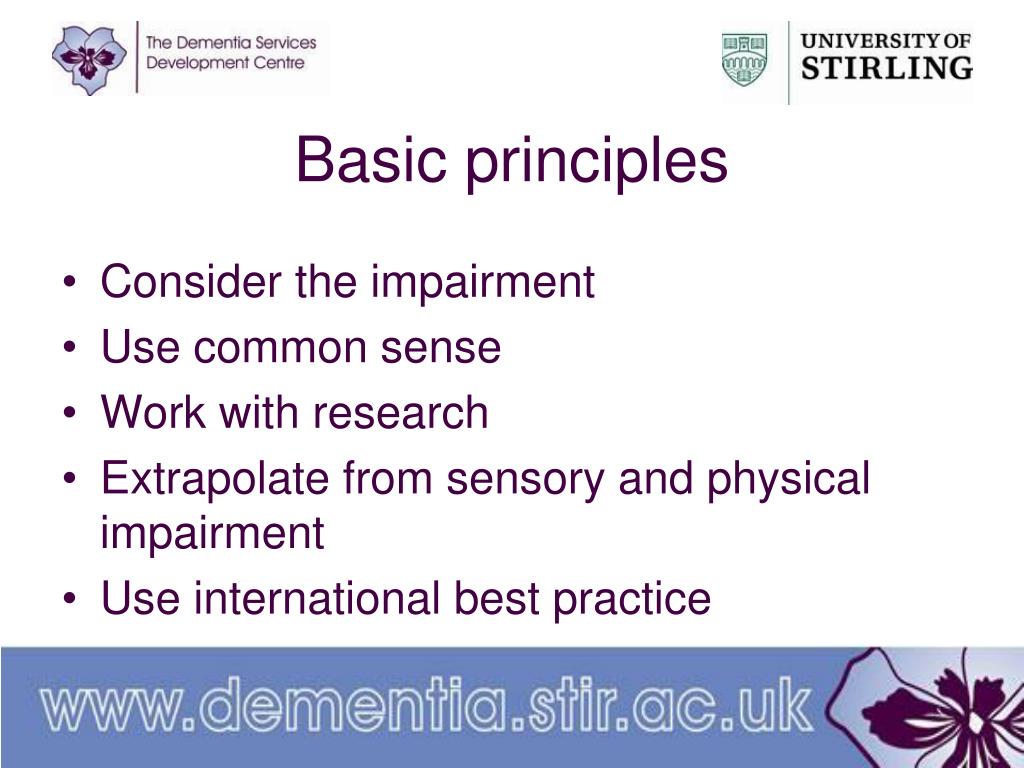 The Dementia Services Development Centre

UNIVERSITY OF STIRLING

Basic principles

• Consider the impairment
• Use common sense
• Work with research
• Extrapolate from sensory and physical impairment
• Use international best practice

www.dementia.stir.ac.uk